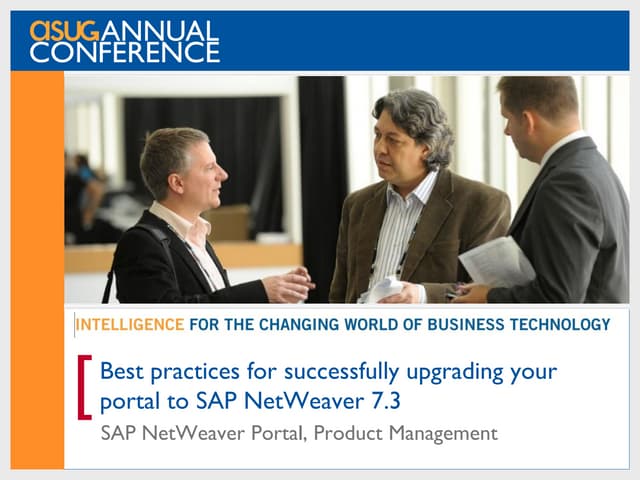 asug ANNUAL CONFERENCE

INTELLIGENCE FOR THE CHANGING WORLD OF BUSINESS TECHNOLOGY

Best practices for successfully upgrading your portal to SAP NetWeaver 7.3

SAP NetWeaver Portal, Product Management